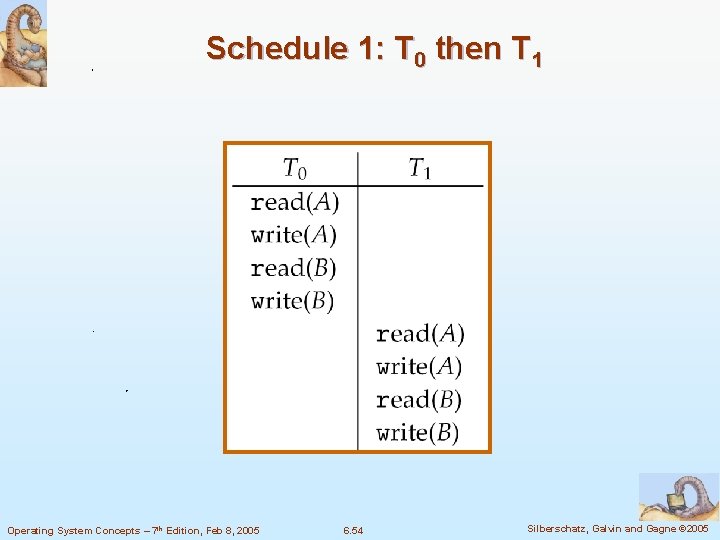 Schedule 1: $T_0$ then $T_1$

| $T_0$ | $T_1$ |
|---|---|
| read($A$) | |
| write($A$) | |
| read($B$) | |
| write($B$) | |
| | read($A$) |
| | write($A$) |
| | read($B$) |
| | write($B$) |

Operating System Concepts – 7th Edition, Feb 8, 2005

6.54

Silberschatz, Galvin and Gagne ©2005